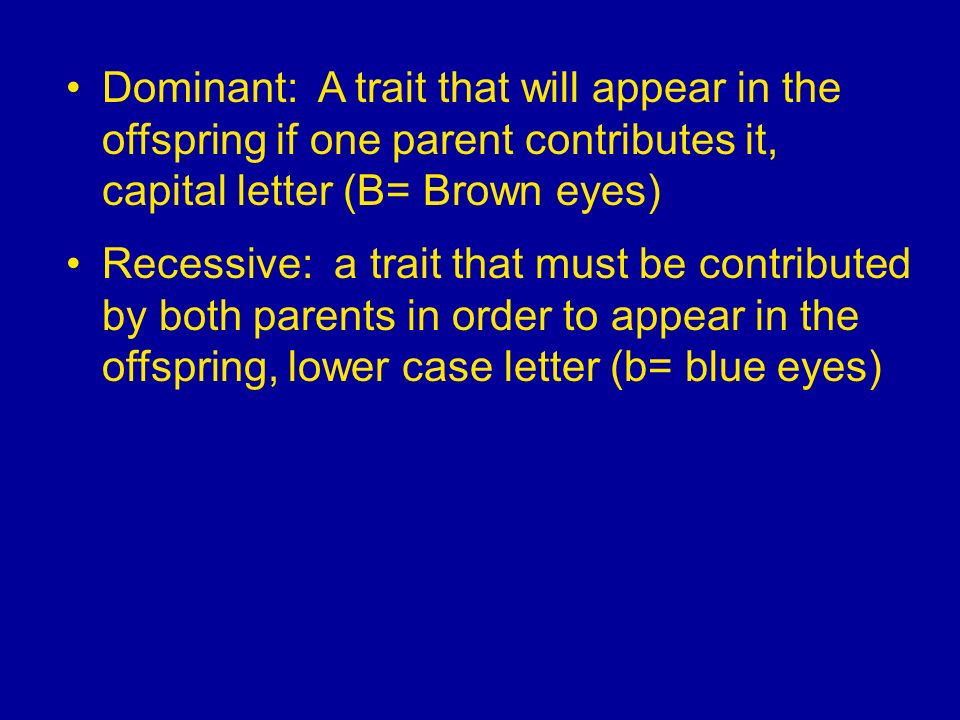 • Dominant: A trait that will appear in the offspring if one parent contributes it, capital letter (B= Brown eyes)

• Recessive: a trait that must be contributed by both parents in order to appear in the offspring, lower case letter (b= blue eyes)